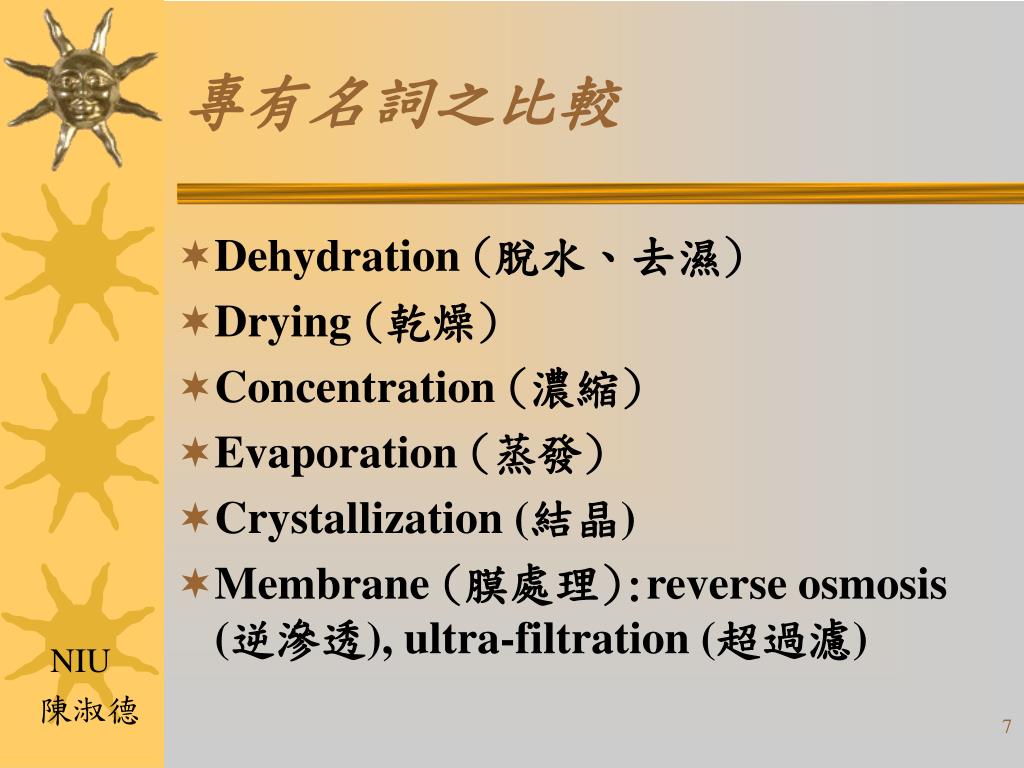 專有名詞之比較

Dehydration (脫水、去濕)
Drying (乾燥)
Concentration (濃縮)
Evaporation (蒸發)
Crystallization (結晶)
Membrane (膜處理): reverse osmosis (逆滲透), ultra-filtration (超過濾)

NIU
陳淑德

7